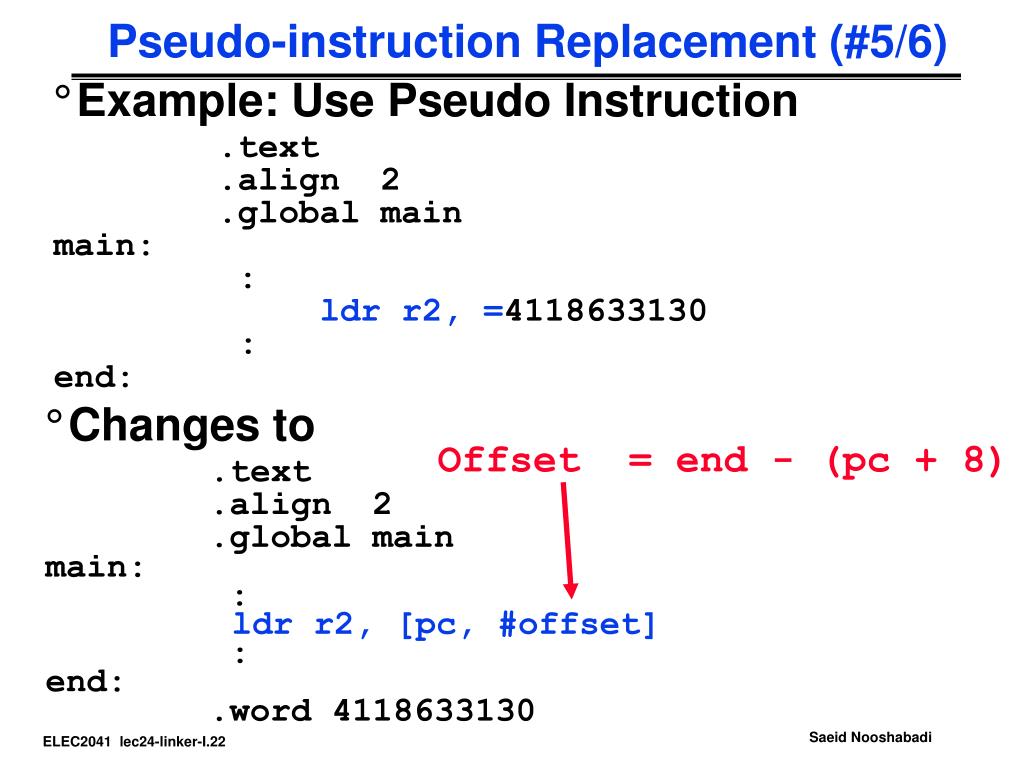 Pseudo-instruction Replacement (#5/6)

° Example: Use Pseudo Instruction

.text
.align 2
.global main
main:
:
ldr r2, =4118633130
:
end:

° Changes to

Offset = end - (pc + 8)

.text
.align 2
.global main
main:
:
ldr r2, [pc, #offset]
:
end:
.word 4118633130

ELEC2041 lec24-linker-I.22

Saeid Nooshabadi